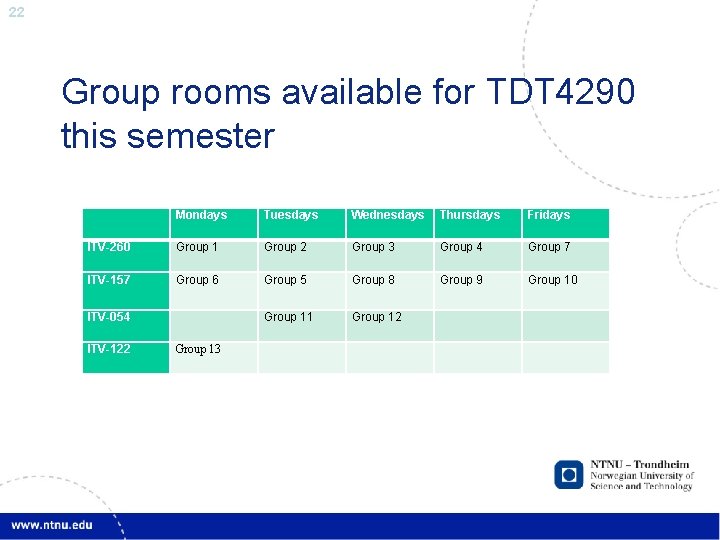 22

Group rooms available for TDT4290 this semester

| | Mondays | Tuesdays | Wednesdays | Thursdays | Fridays |
|---|---|---|---|---|---|
| ITV-260 | Group 1 | Group 2 | Group 3 | Group 4 | Group 7 |
| ITV-157 | Group 6 | Group 5 | Group 8 | Group 9 | Group 10 |
| ITV-054 | | Group 11 | Group 12 | | |
| ITV-122 | Group 13 | | | | |

NTNU – Trondheim
Norwegian University of Science and Technology

www.ntnu.edu